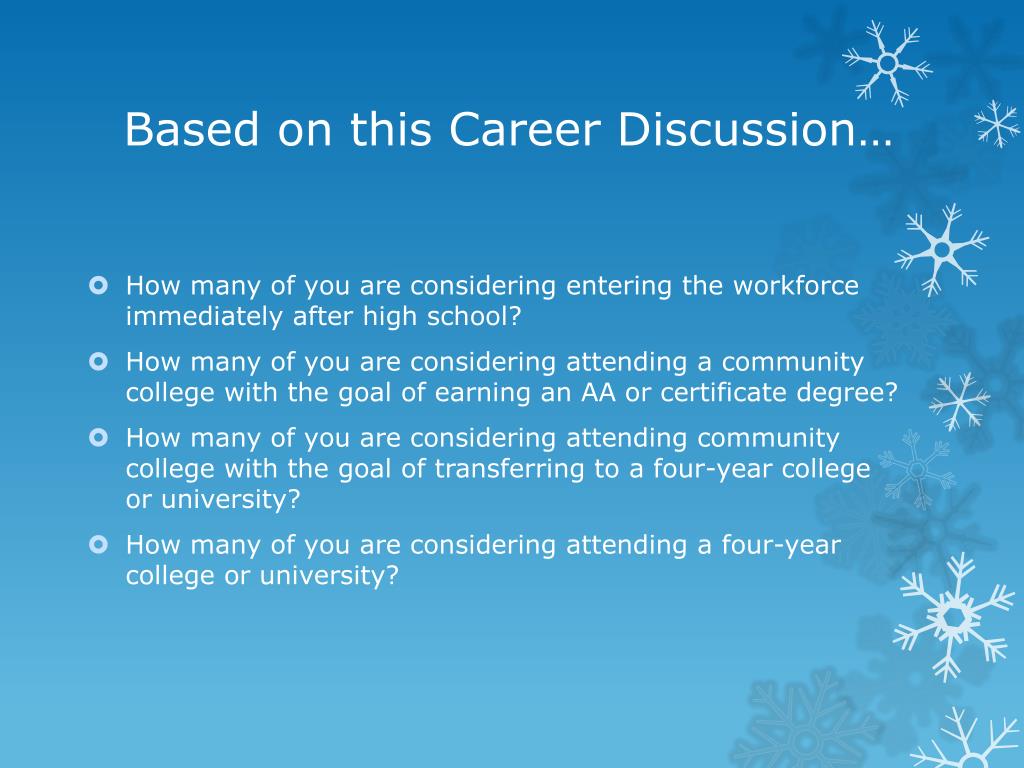 Based on this Career Discussion…

How many of you are considering entering the workforce immediately after high school?

How many of you are considering attending a community college with the goal of earning an AA or certificate degree?

How many of you are considering attending community college with the goal of transferring to a four-year college or university?

How many of you are considering attending a four-year college or university?